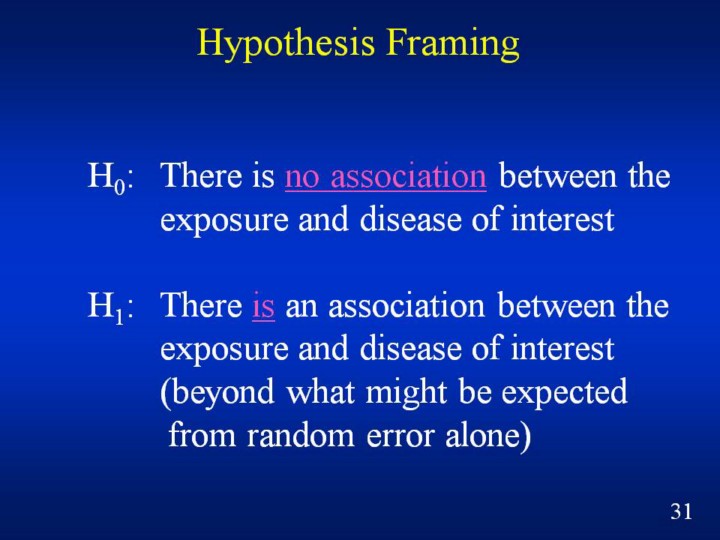 Hypothesis Framing

$H_0$: There is no association between the exposure and disease of interest

$H_1$: There is an association between the exposure and disease of interest (beyond what might be expected from random error alone)

31